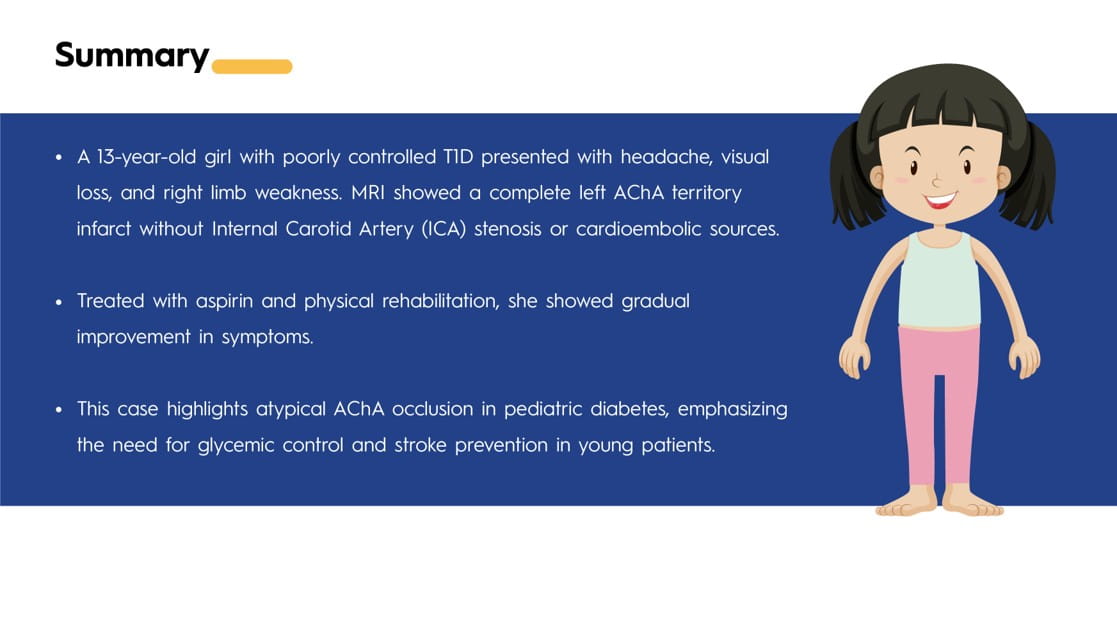 Summary

• A 13-year-old girl with poorly controlled T1D presented with headache, visual loss, and right limb weakness. MRI showed a complete left AChA territory infarct without Internal Carotid Artery (ICA) stenosis or cardioembolic sources.

• Treated with aspirin and physical rehabilitation, she showed gradual improvement in symptoms.

• This case highlights atypical AChA occlusion in pediatric diabetes, emphasizing the need for glycemic control and stroke prevention in young patients.